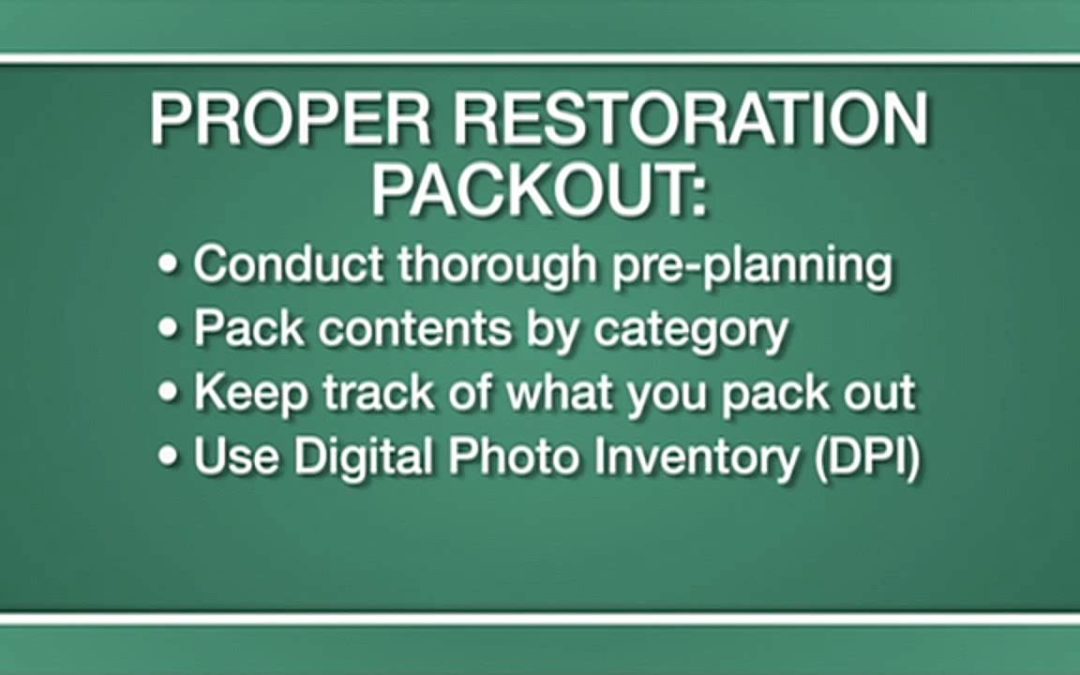 PROPER RESTORATION PACKOUT:

• Conduct thorough pre-planning
• Pack contents by category
• Keep track of what you pack out
• Use Digital Photo Inventory (DPI)